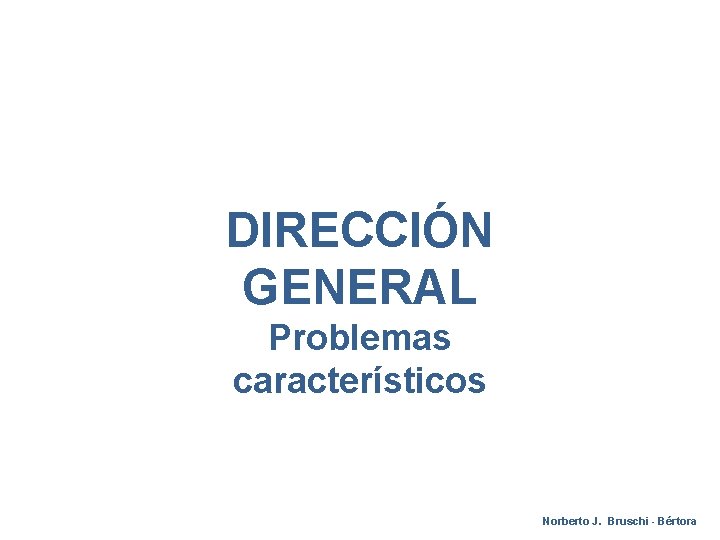 DIRECCIÓN GENERAL
Problemas característicos

Norberto J. Bruschi - Bértora